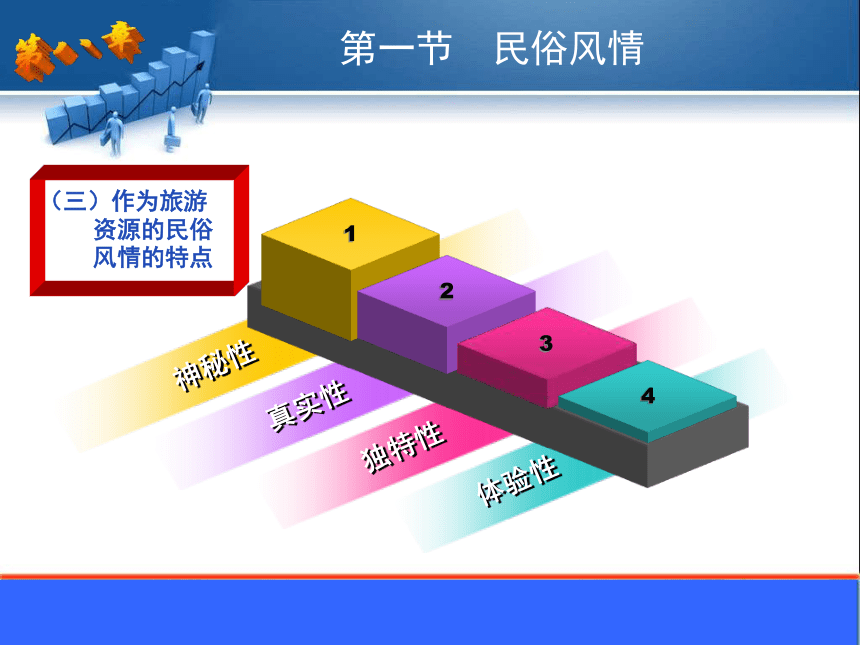 第八章

第一节 民俗风情

（三）作为旅游资源的民俗风情的特点

1

2

3

4

神秘性

真实性

独特性

体验性